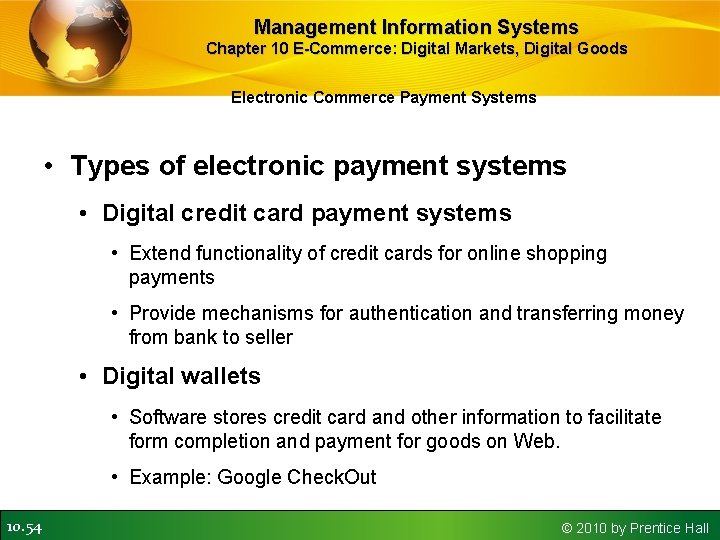 Management Information Systems
Chapter 10 E-Commerce: Digital Markets, Digital Goods

Electronic Commerce Payment Systems

• Types of electronic payment systems
  • Digital credit card payment systems
    • Extend functionality of credit cards for online shopping payments
    • Provide mechanisms for authentication and transferring money from bank to seller
  • Digital wallets
    • Software stores credit card and other information to facilitate form completion and payment for goods on Web.
    • Example: Google CheckOut

10.54

© 2010 by Prentice Hall